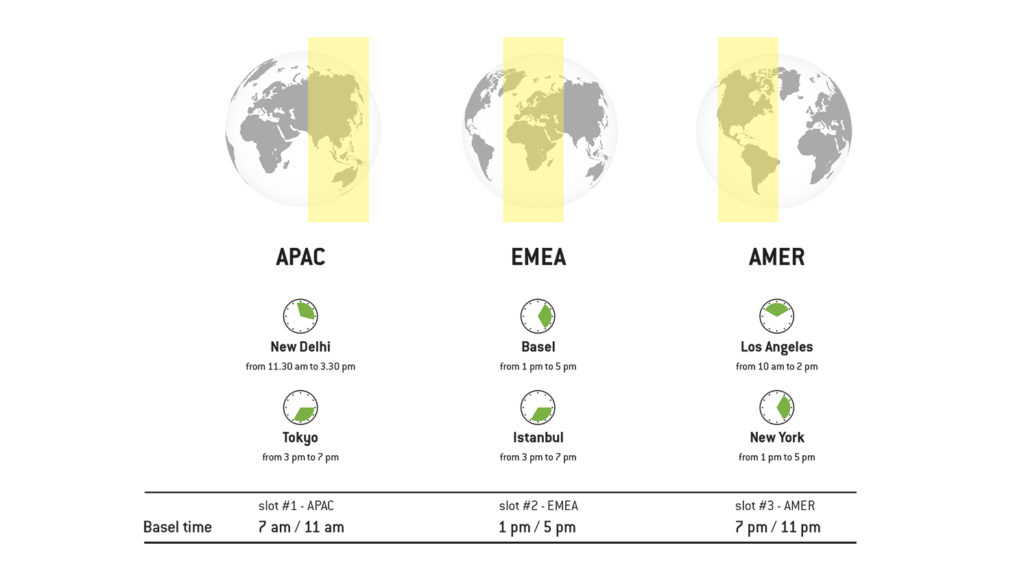 APAC

New Delhi
from 11.30 am to 3.30 pm

Tokyo
from 3 pm to 7 pm

EMEA

Basel
from 1 pm to 5 pm

Istanbul
from 3 pm to 7 pm

AMER

Los Angeles
from 10 am to 2 pm

New York
from 1 pm to 5 pm

| | slot #1 - APAC | slot #2 - EMEA | slot #3 - AMER |
|---|---|---|---|
| Basel time | 7 am / 11 am | 1 pm / 5 pm | 7 pm / 11 pm |